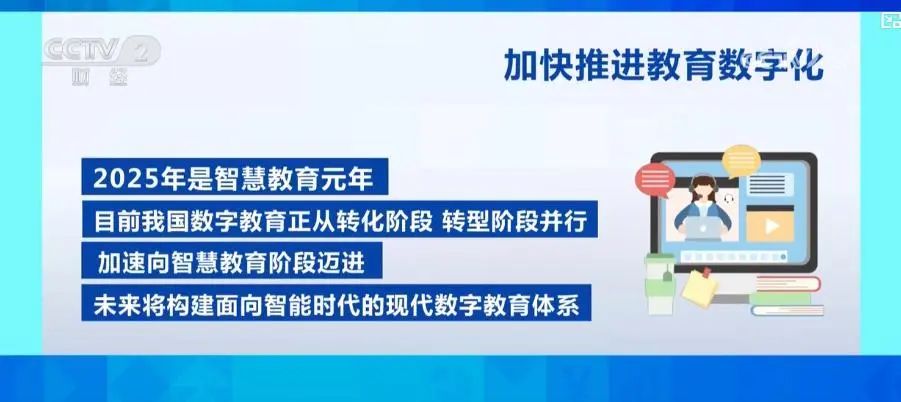 CCTV 2 财经

加快推进教育数字化

2025年是智慧教育元年

目前我国数字教育正从转化阶段 转型阶段并行

加速向智慧教育阶段迈进

未来将构建面向智能时代的现代数字教育体系